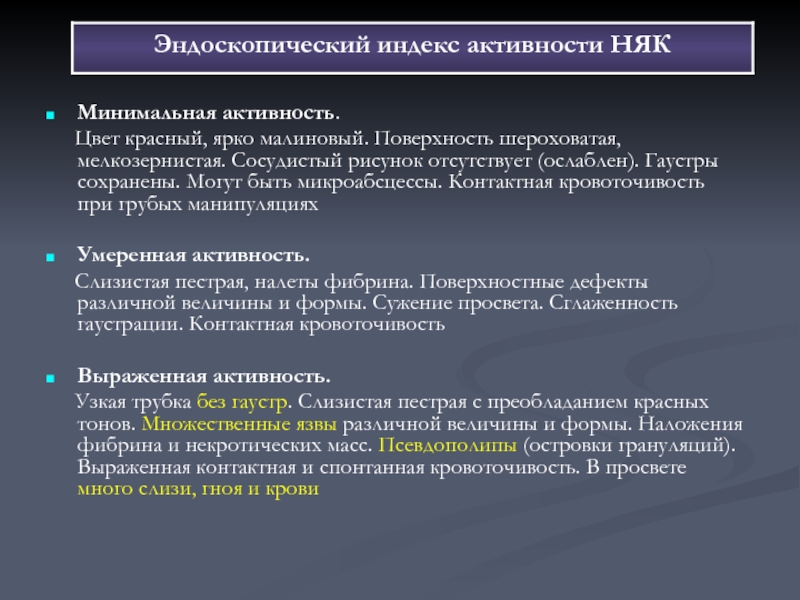 Эндоскопический индекс активности НЯК

Минимальная активность.

Цвет красный, ярко малиновый. Поверхность шероховатая, мелкозернистая. Сосудистый рисунок отсутствует (ослаблен). Гаустры сохранены. Могут быть микроабсцессы. Контактная кровоточивость при грубых манипуляциях

Умеренная активность.

Слизистая пестрая, налеты фибрина. Поверхностные дефекты различной величины и формы. Сужение просвета. Сглаженность гаустрации. Контактная кровоточивость

Выраженная активность.

Узкая трубка без гаустр. Слизистая пестрая с преобладанием красных тонов. Множественные язвы различной величины и формы. Наложения фибрина и некротических масс. Псевдополипы (островки грануляций). Выраженная контактная и спонтанная кровоточивость. В просвете много слизи, гноя и крови